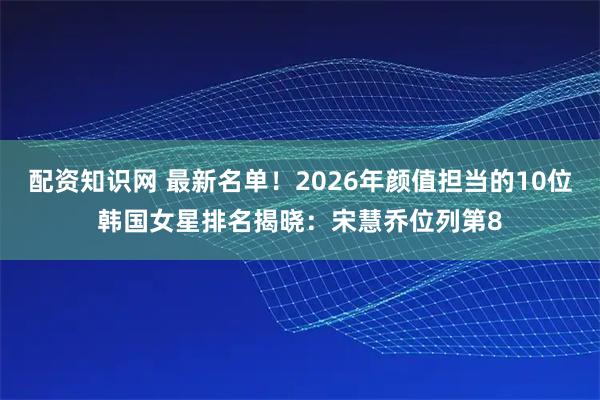 配资知识网 最新名单！2026年颜值担当的10位韩国女星排名揭晓：宋慧乔位列第8